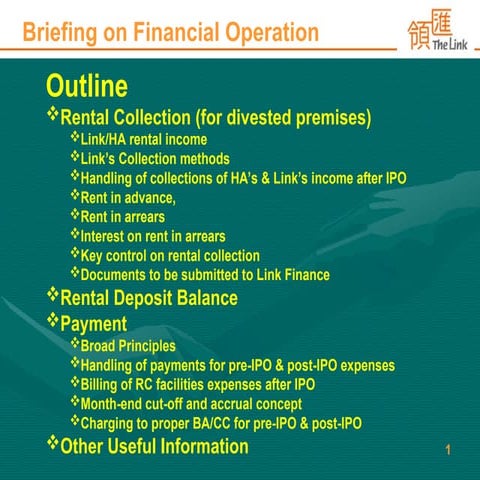 Briefing on Financial Operation

領匯 The Link

Outline

❖Rental Collection (for divested premises)

❖Link/HA rental income

❖Link's Collection methods

❖Handling of collections of HA's & Link's income after IPO

❖Rent in advance,

❖Rent in arrears

❖Interest on rent in arrears

❖Key control on rental collection

❖Documents to be submitted to Link Finance

❖Rental Deposit Balance

❖Payment

❖Broad Principles

❖Handling of payments for pre-IPO & post-IPO expenses

❖Billing of RC facilities expenses after IPO

❖Month-end cut-off and accrual concept

❖Charging to proper BA/CC for pre-IPO & post-IPO

❖Other Useful Information

1